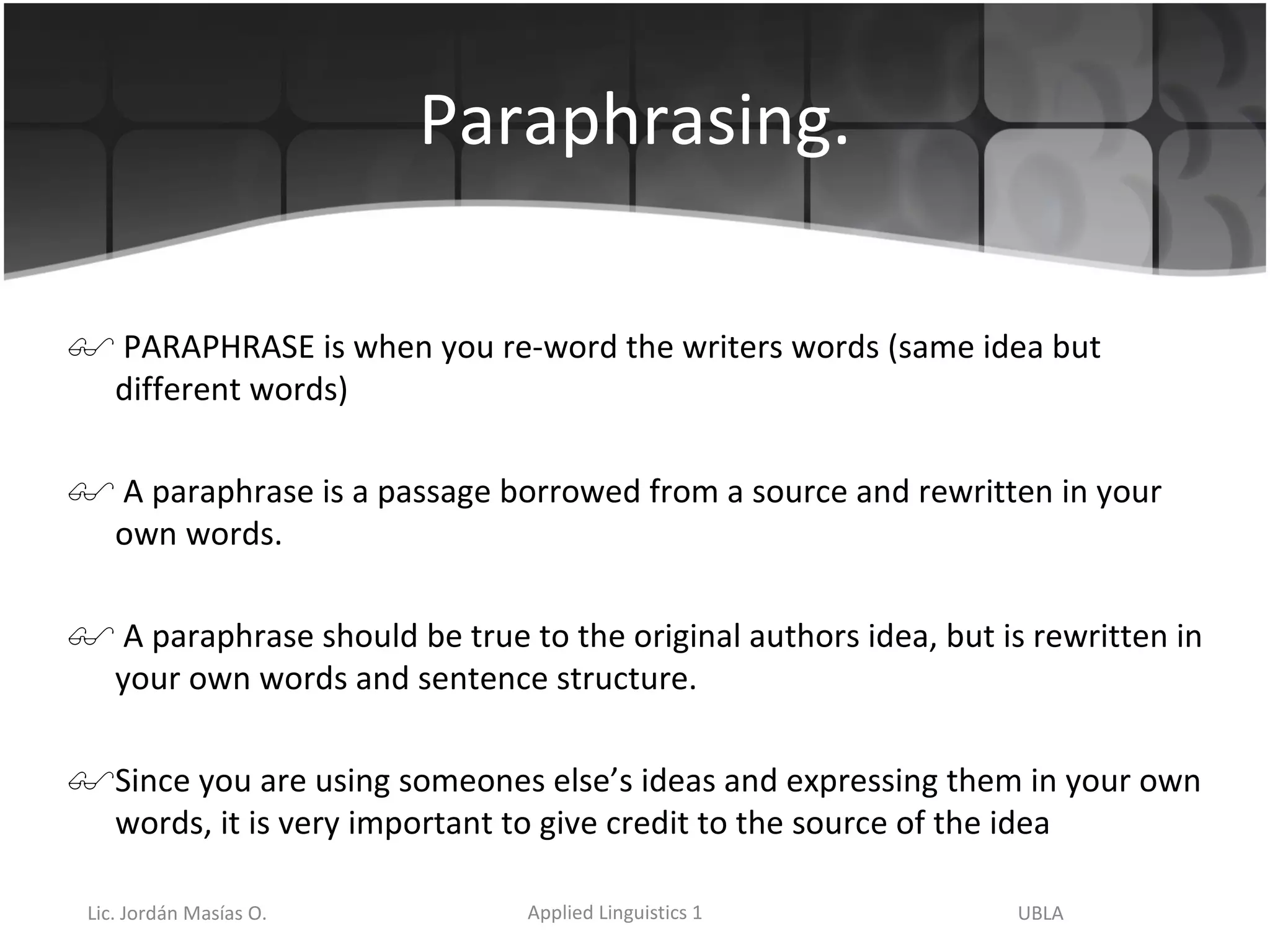 Paraphrasing.

PARAPHRASE is when you re-word the writers words (same idea but different words)

A paraphrase is a passage borrowed from a source and rewritten in your own words.

A paraphrase should be true to the original authors idea, but is rewritten in your own words and sentence structure.

Since you are using someones else’s ideas and expressing them in your own words, it is very important to give credit to the source of the idea

Lic. Jordán Masías O.

Applied Linguistics 1

UBLA